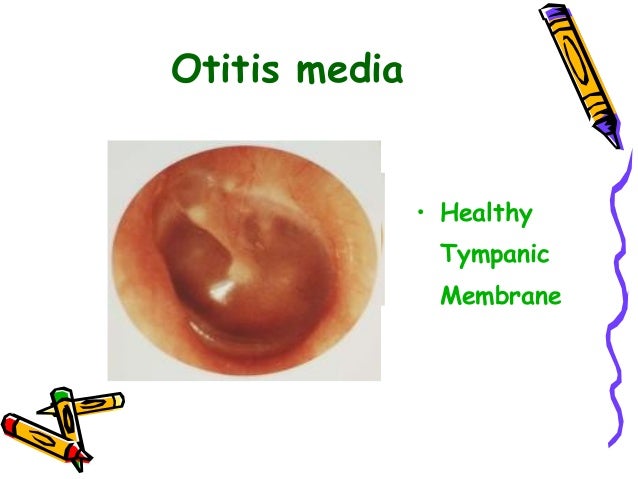 Otitis media

• Healthy Tympanic Membrane